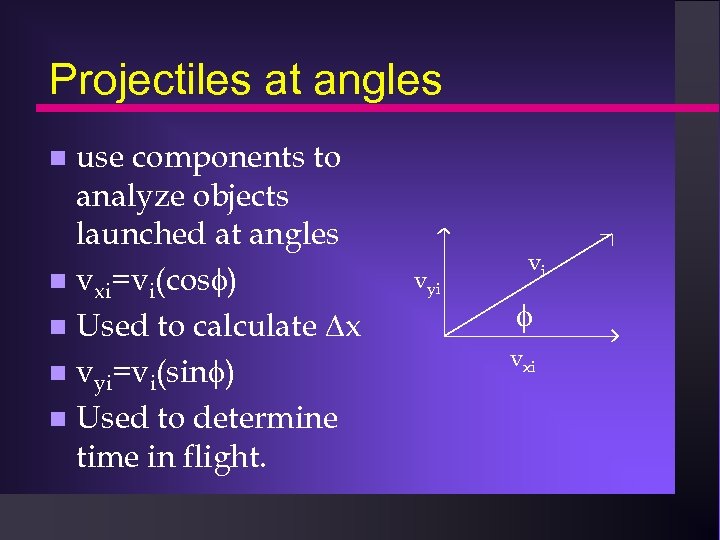 Projectiles at angles

- use components to analyze objects launched at angles
- $v_{xi}=v_i(\cos\phi)$
- Used to calculate $\Delta x$
- $v_{yi}=v_i(\sin\phi)$
- Used to determine time in flight.

$v_{yi}$

$v_i$

$\phi$

$v_{xi}$